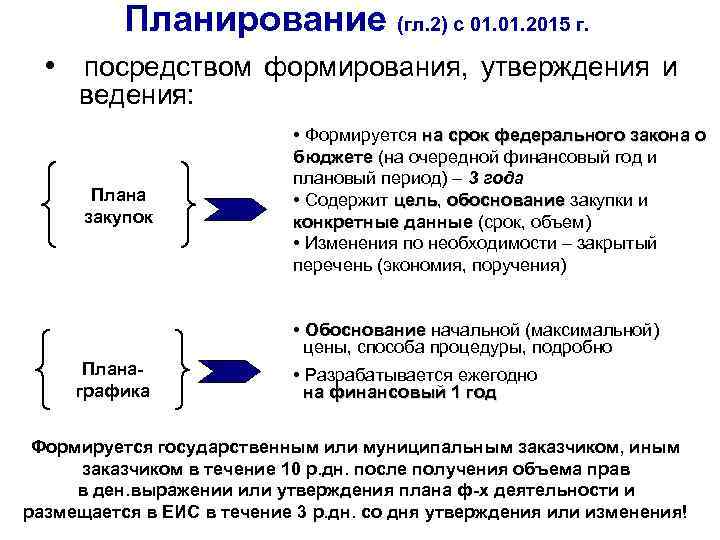 Планирование (гл.2) с 01.01.2015 г.

• посредством формирования, утверждения и ведения:

Плана закупок

• Формируется на срок федерального закона о бюджете (на очередной финансовый год и плановый период) – 3 года
• Содержит цель, обоснование закупки и конкретные данные (срок, объем)
• Изменения по необходимости – закрытый перечень (экономия, поручения)

Плана-графика

• Обоснование начальной (максимальной) цены, способа процедуры, подробно
• Разрабатывается ежегодно на финансовый 1 год

Формируется государственным или муниципальным заказчиком, иным заказчиком в течение 10 р.дн. после получения объема прав в ден.выражении или утверждения плана ф-х деятельности и размещается в ЕИС в течение 3 р.дн. со дня утверждения или изменения!